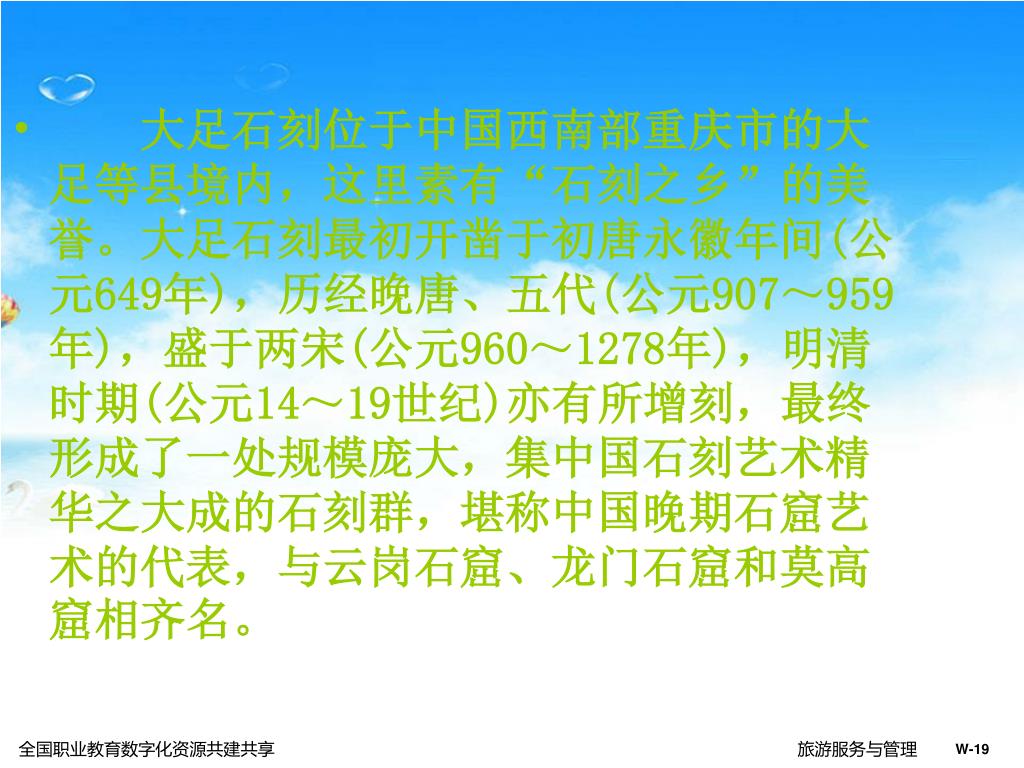 • 大足石刻位于中国西南部重庆市的大足等县境内，这里素有“石刻之乡”的美誉。大足石刻最初开凿于初唐永徽年间(公元649年)，历经晚唐、五代(公元907～959年)，盛于两宋(公元960～1278年)，明清时期(公元14～19世纪)亦有所增刻，最终形成了一处规模庞大，集中国石刻艺术精华之大成的石刻群，堪称中国晚期石窟艺术的代表，与云岗石窟、龙门石窟和莫高窟相齐名。

全国职业教育数字化资源共建共享

旅游服务与管理

W-19